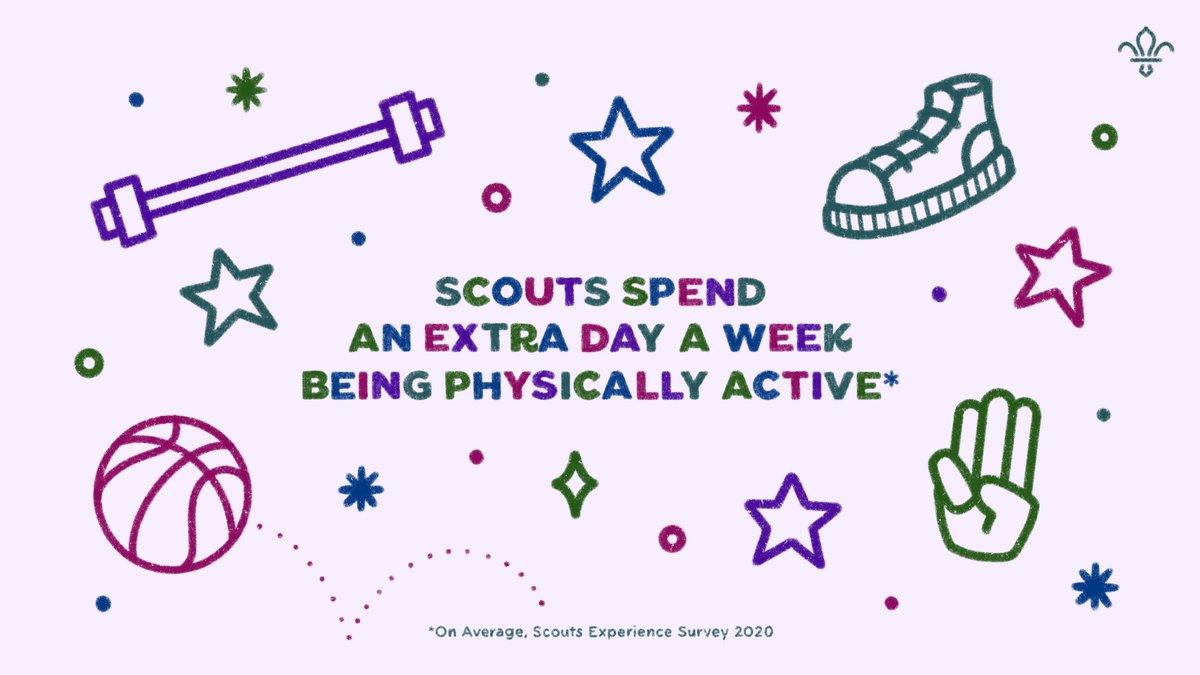 SCOUTS SPEND
AN EXTRA DAY A WEEK
BEING PHYSICALLY ACTIVE*

*On Average, Scouts Experience Survey 2020